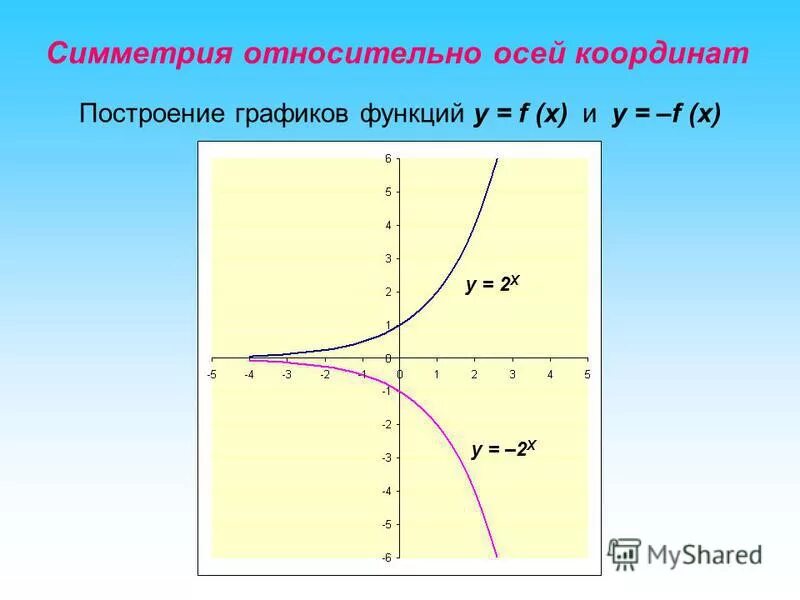 Симметрия относительно осей координат

Построение графиков функций $y = f(x)$ и $y = -f(x)$

6
5
4
3
2
1
0
-1
-2
-3
-4
-5
-6

-5 -4 -3 -2 -1 0 1 2 3 4 5

$y = 2^x$

$y = -2^x$

MyShared